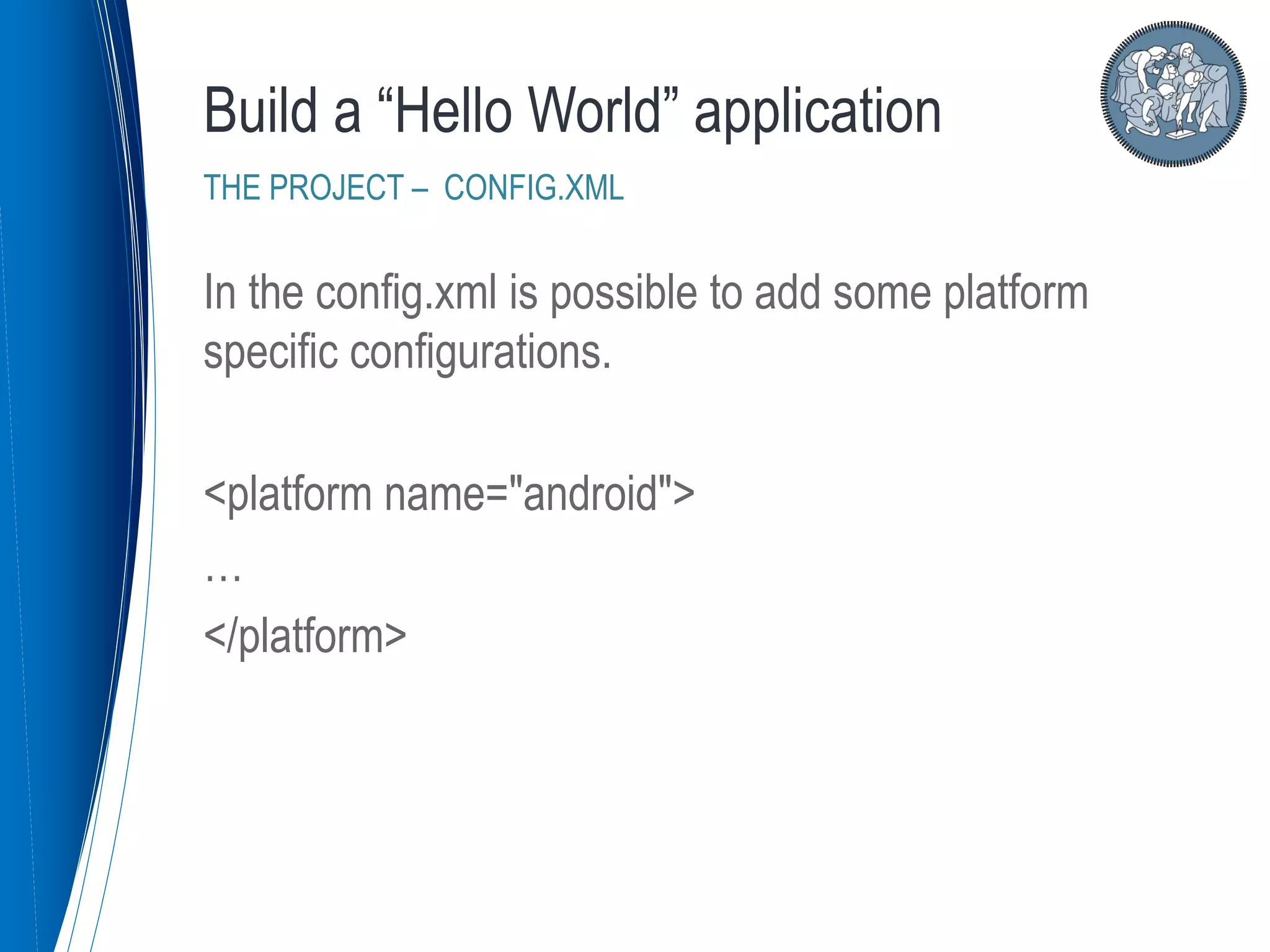 Build a “Hello World” application

THE PROJECT – CONFIG.XML

In the config.xml is possible to add some platform specific configurations.

<platform name="android">

…

</platform>